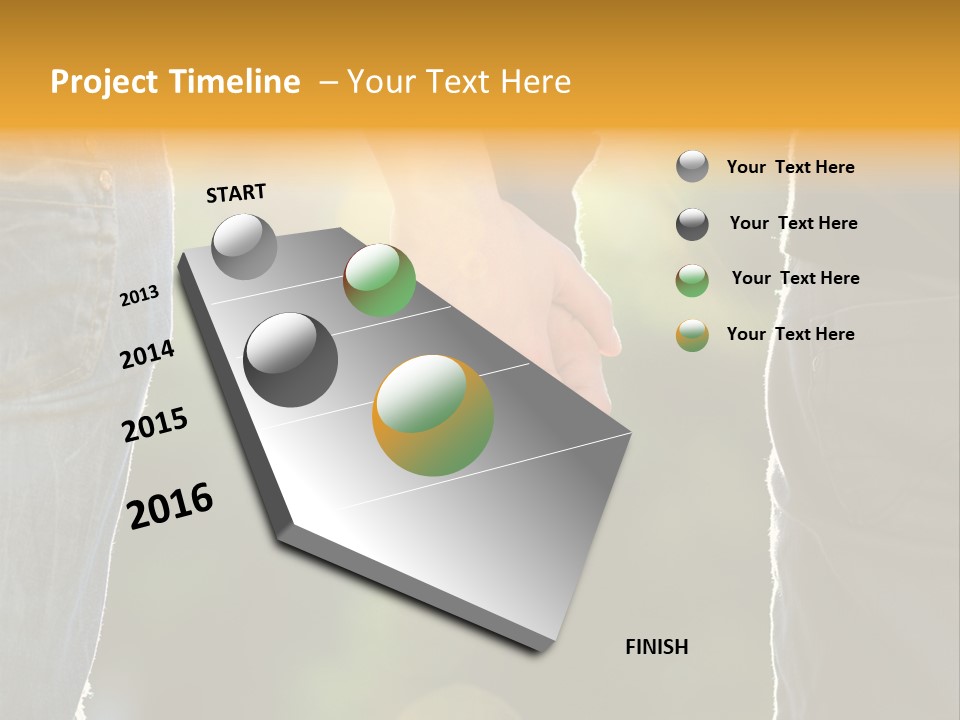 Project Timeline – Your Text Here

START

2013

2014

2015

2016

FINISH

Your Text Here

Your Text Here

Your Text Here

Your Text Here